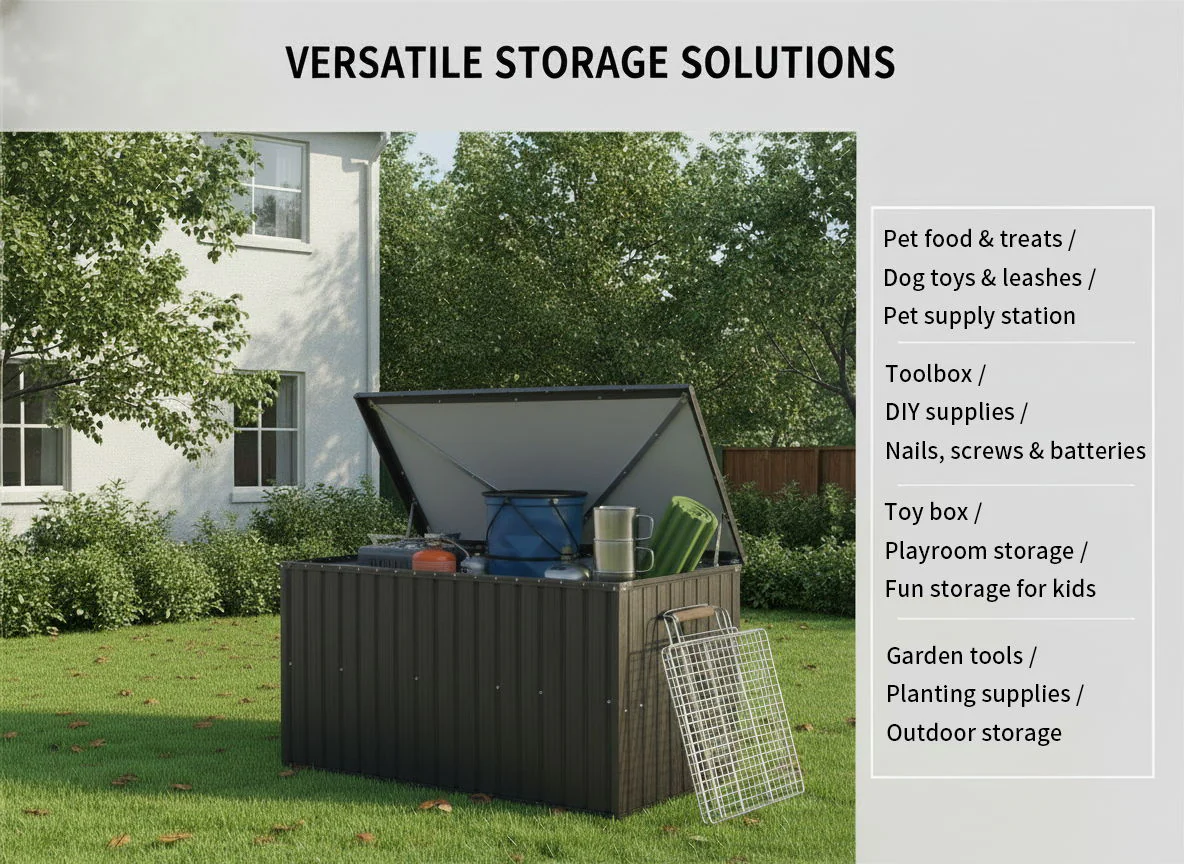 VERSATILE STORAGE SOLUTIONS

Pet food & treats /
Dog toys & leashes /
Pet supply station

Toolbox /
DIY supplies /
Nails, screws & batteries

Toy box /
Playroom storage /
Fun storage for kids

Garden tools /
Planting supplies /
Outdoor storage